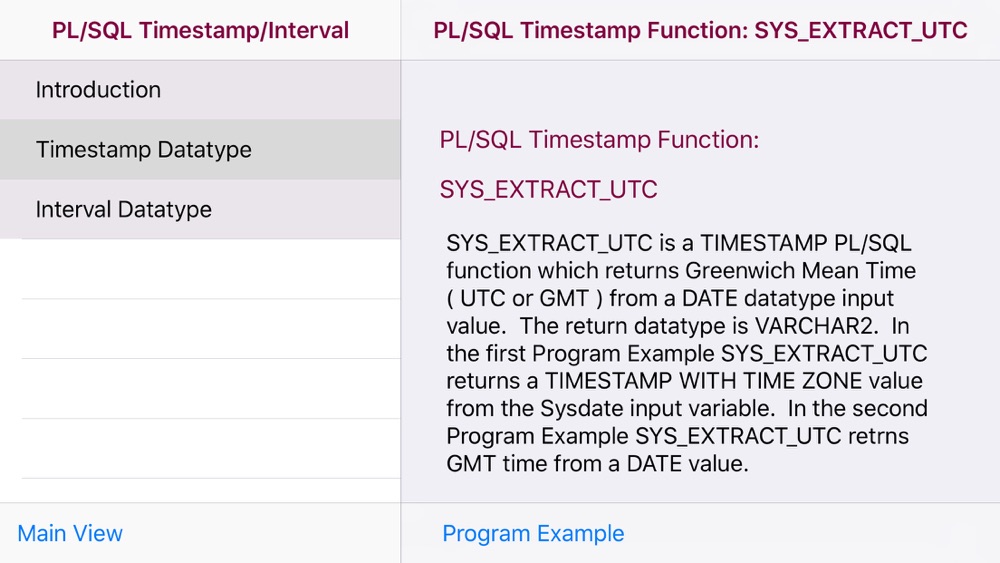 PL/SQL Timestamp/Interval

Introduction

Timestamp Datatype

Interval Datatype

Main View

PL/SQL Timestamp Function: SYS_EXTRACT_UTC

PL/SQL Timestamp Function:

SYS_EXTRACT_UTC

SYS_EXTRACT_UTC is a TIMESTAMP PL/SQL function which returns Greenwich Mean Time ( UTC or GMT ) from a DATE datatype input value. The return datatype is VARCHAR2. In the first Program Example SYS_EXTRACT_UTC returns a TIMESTAMP WITH TIME ZONE value from the Sysdate input variable. In the second Program Example SYS_EXTRACT_UTC retrns GMT time from a DATE value.

Program Example